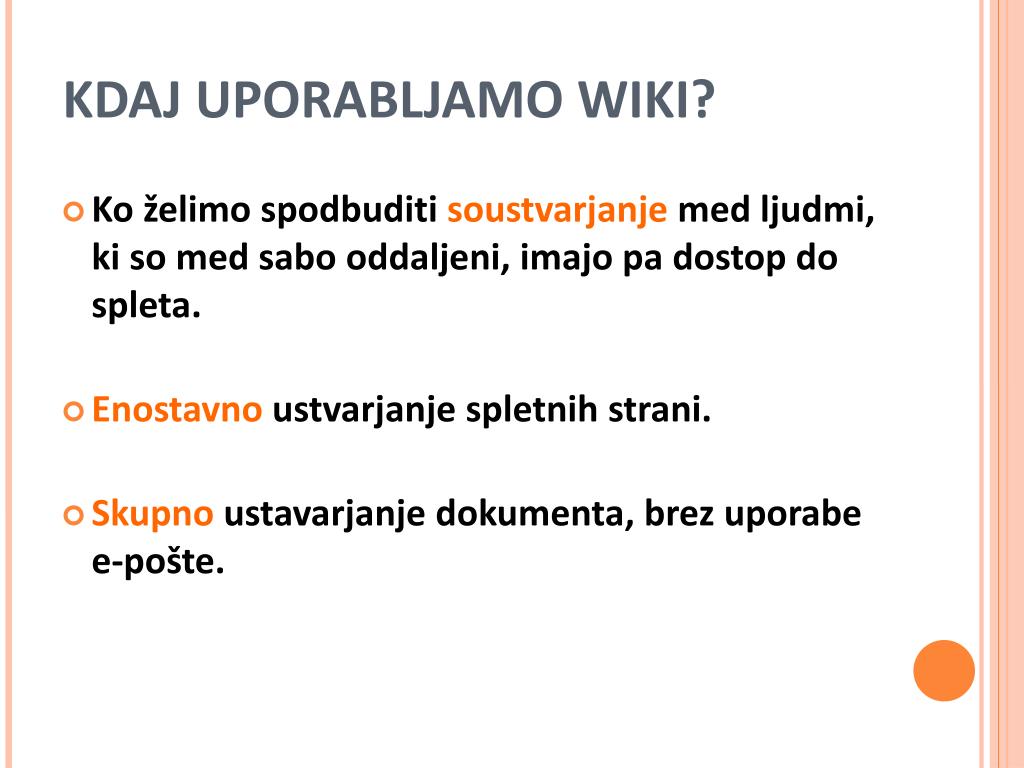 KDAJ UPORABLJAMO WIKI?

Ko želimo spodbuditi soustvarjanje med ljudmi, ki so med sabo oddaljeni, imajo pa dostop do spleta.

Enostavno ustvarjanje spletnih strani.

Skupno ustavarjanje dokumenta, brez uporabe e-pošte.